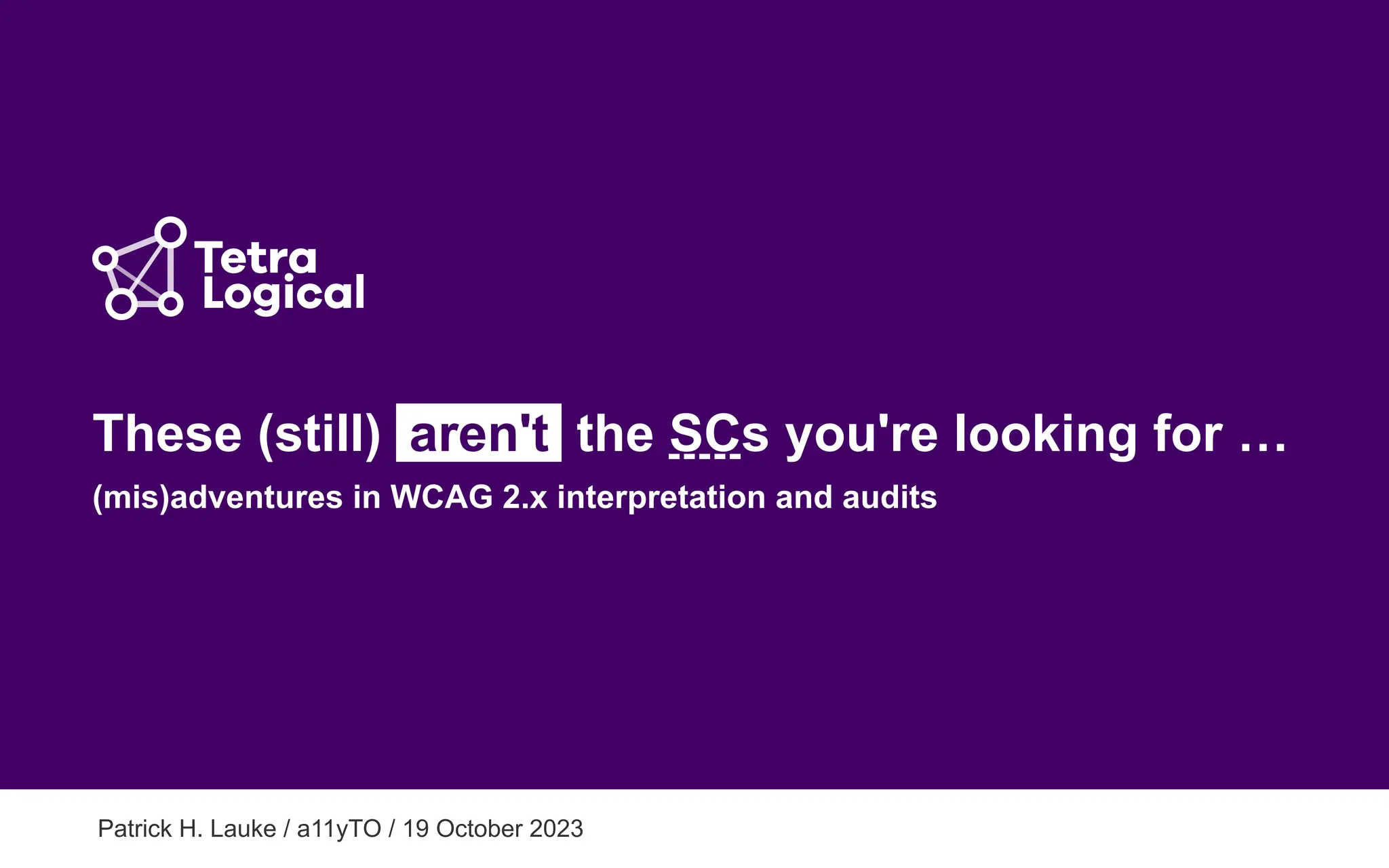 Tetra Logical

These (still) aren't the SCs you're looking for …

(mis)adventures in WCAG 2.x interpretation and audits

Patrick H. Lauke / a11yTO / 19 October 2023